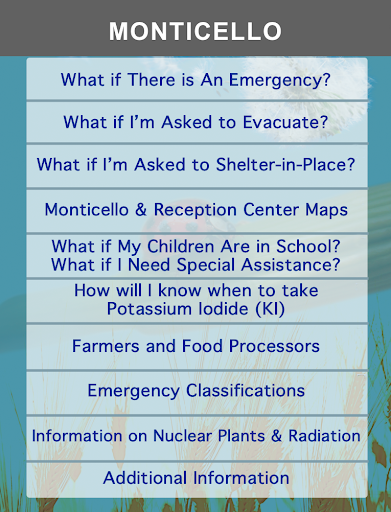 MONTICELLO

What if There is An Emergency?

What if I'm Asked to Evacuate?

What if I'm Asked to Shelter-in-Place?

Monticello & Reception Center Maps

What if My Children Are in School?
What if I Need Special Assistance?

How will I know when to take Potassium Iodide (KI)

Farmers and Food Processors

Emergency Classifications

Information on Nuclear Plants & Radiation

Additional Information